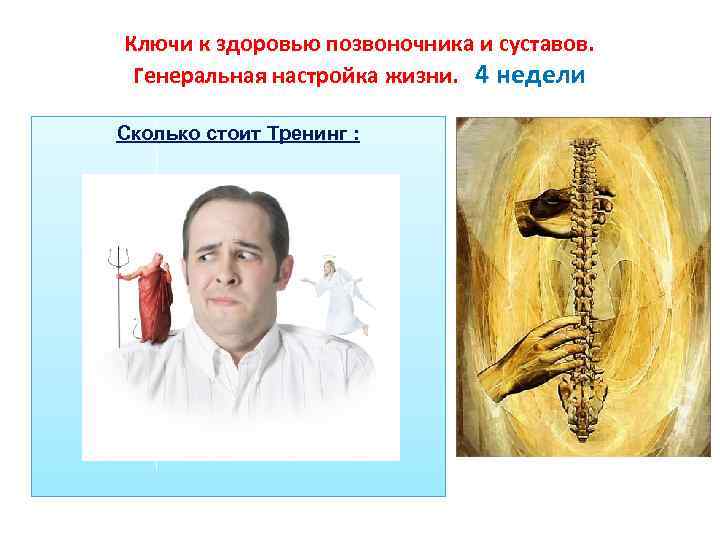 Ключи к здоровью позвоночника и суставов.
Генеральная настройка жизни. 4 недели

Сколько стоит Тренинг :